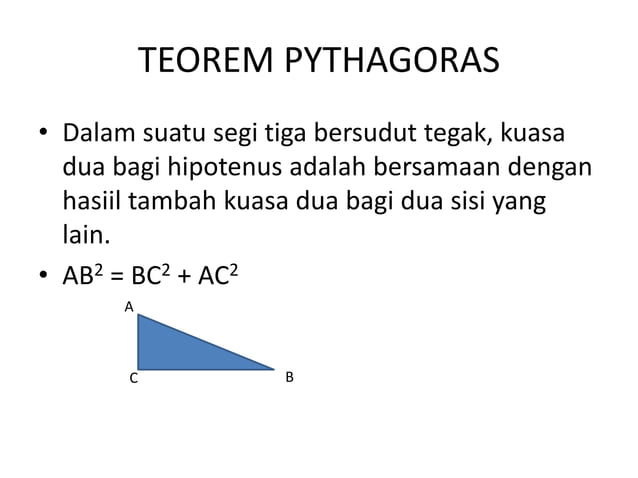 TEOREM PYTHAGORAS

• Dalam suatu segi tiga bersudut tegak, kuasa dua bagi hipotenus adalah bersamaan dengan hasiil tambah kuasa dua bagi dua sisi yang lain.

• $AB^2 = BC^2 + AC^2$

A

C

B